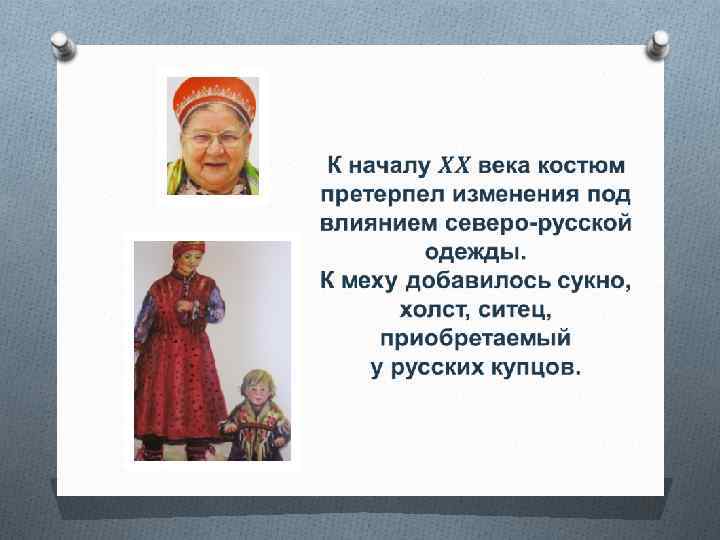 К началу $XX$ века костюм претерпел изменения под влиянием северо-русской одежды.
К меху добавилось сукно, холст, ситец, приобретаемый у русских купцов.